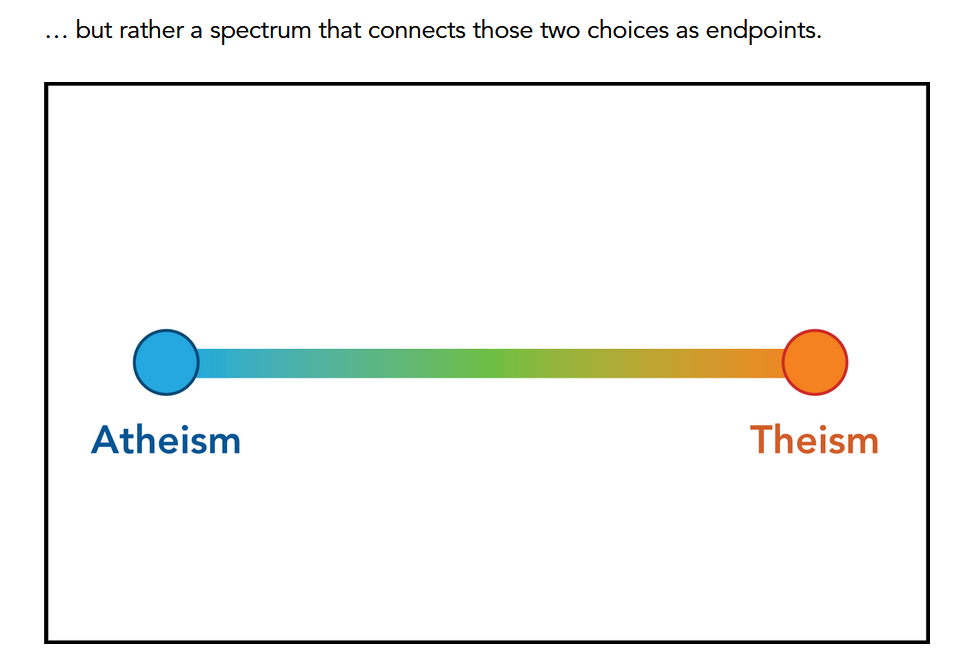 … but rather a spectrum that connects those two choices as endpoints.

Atheism

Theism